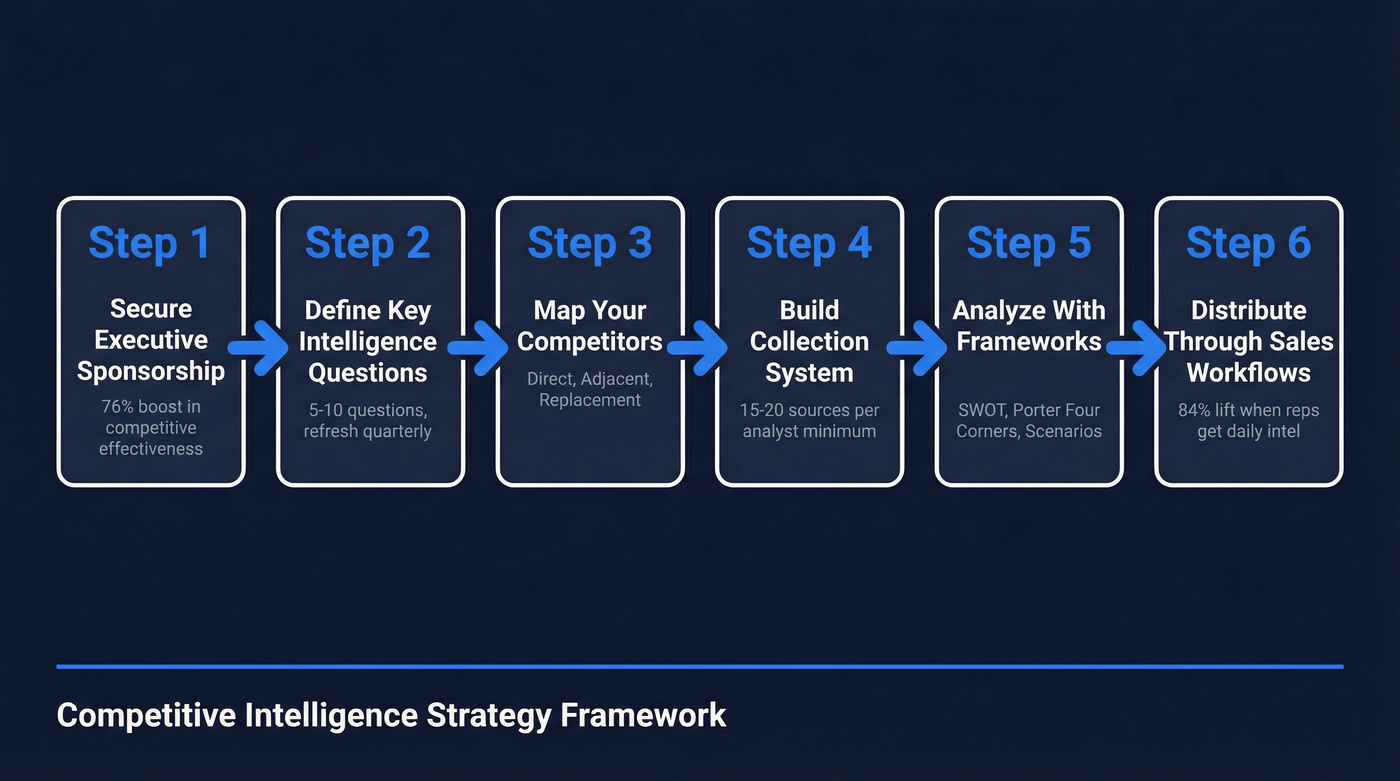 Step 1
Secure Executive Sponsorship
76% boost in competitive effectiveness

Step 2
Define Key Intelligence Questions
5-10 questions, refresh quarterly

Step 3
Map Your Competitors
Direct, Adjacent, Replacement

Step 4
Build Collection System
15-20 sources per analyst minimum

Step 5
Analyze With Frameworks
SWOT, Porter Four Corners, Scenarios

Step 6
Distribute Through Sales Workflows
84% lift when reps get daily intel

Competitive Intelligence Strategy Framework